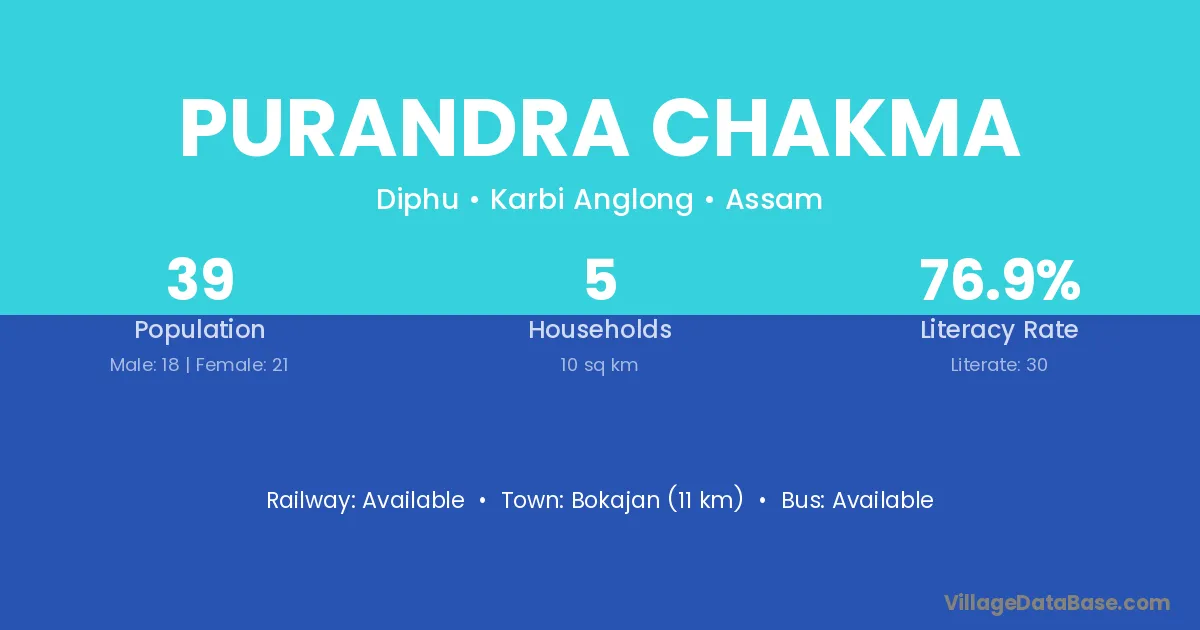 PURANDRA CHAKMA

Diphu • Karbi Anglong • Assam

39
Population
Male: 18 | Female: 21

5
Households
10 sq km

76.9%
Literacy Rate
Literate: 30

Railway: Available • Town: Bokajan (11 km) • Bus: Available

VillageDataBase.com